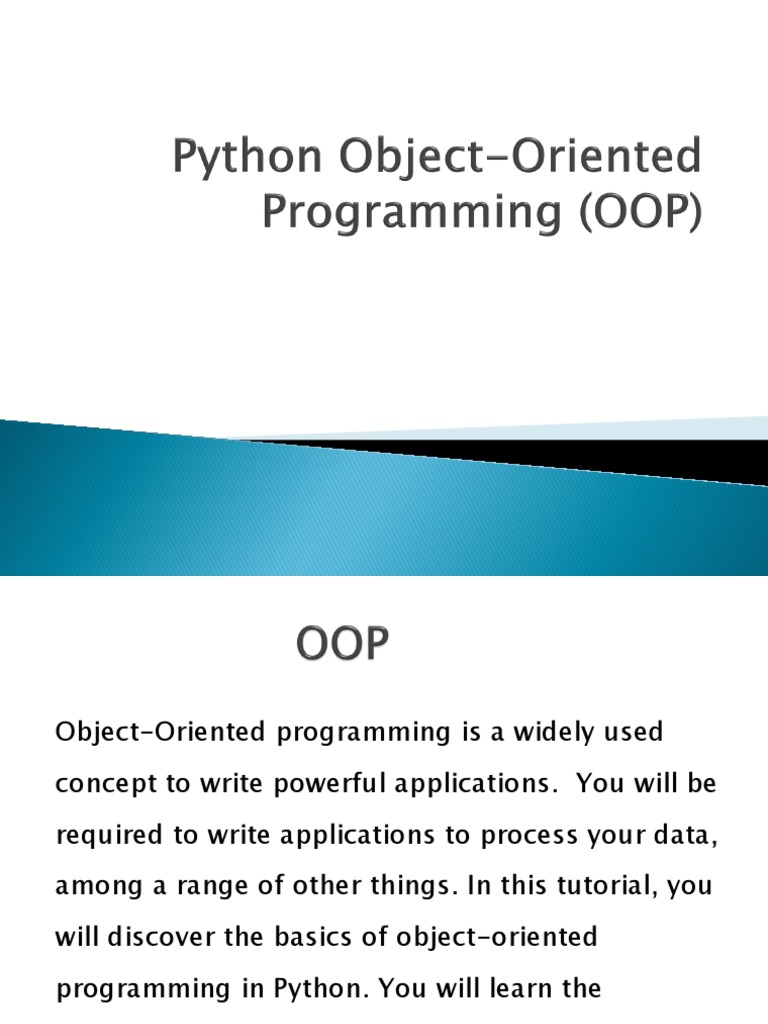 Python Object-Oriented Programming (OOP)

OOP

Object-Oriented programming is a widely used concept to write powerful applications. You will be required to write applications to process your data, among a range of other things. In this tutorial, you will discover the basics of object-oriented programming in Python. You will learn the